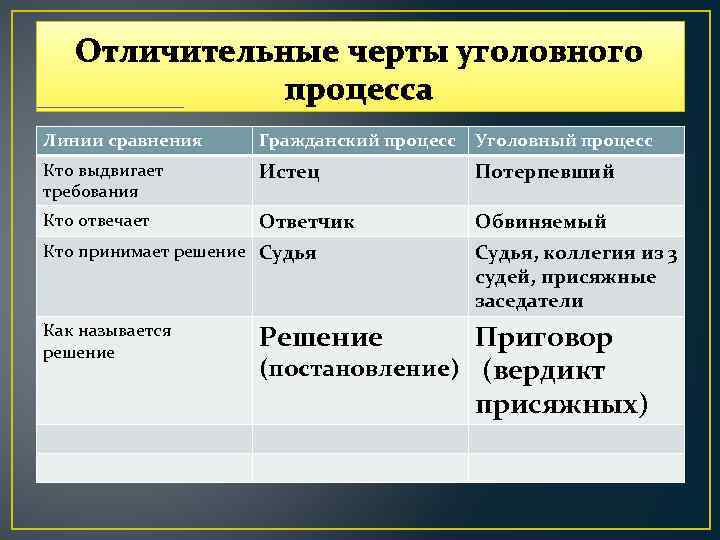 Отличительные черты уголовного процесса

| Линии сравнения | Гражданский процесс | Уголовный процесс |
|---|---|---|
| Кто выдвигает требования | Истец | Потерпевший |
| Кто отвечает | Ответчик | Обвиняемый |
| Кто принимает решение | Судья | Судья, коллегия из 3 судей, присяжные заседатели |
| Как называется решение | Решение (постановление) | Приговор (вердикт присяжных) |
| | | |
| | | |